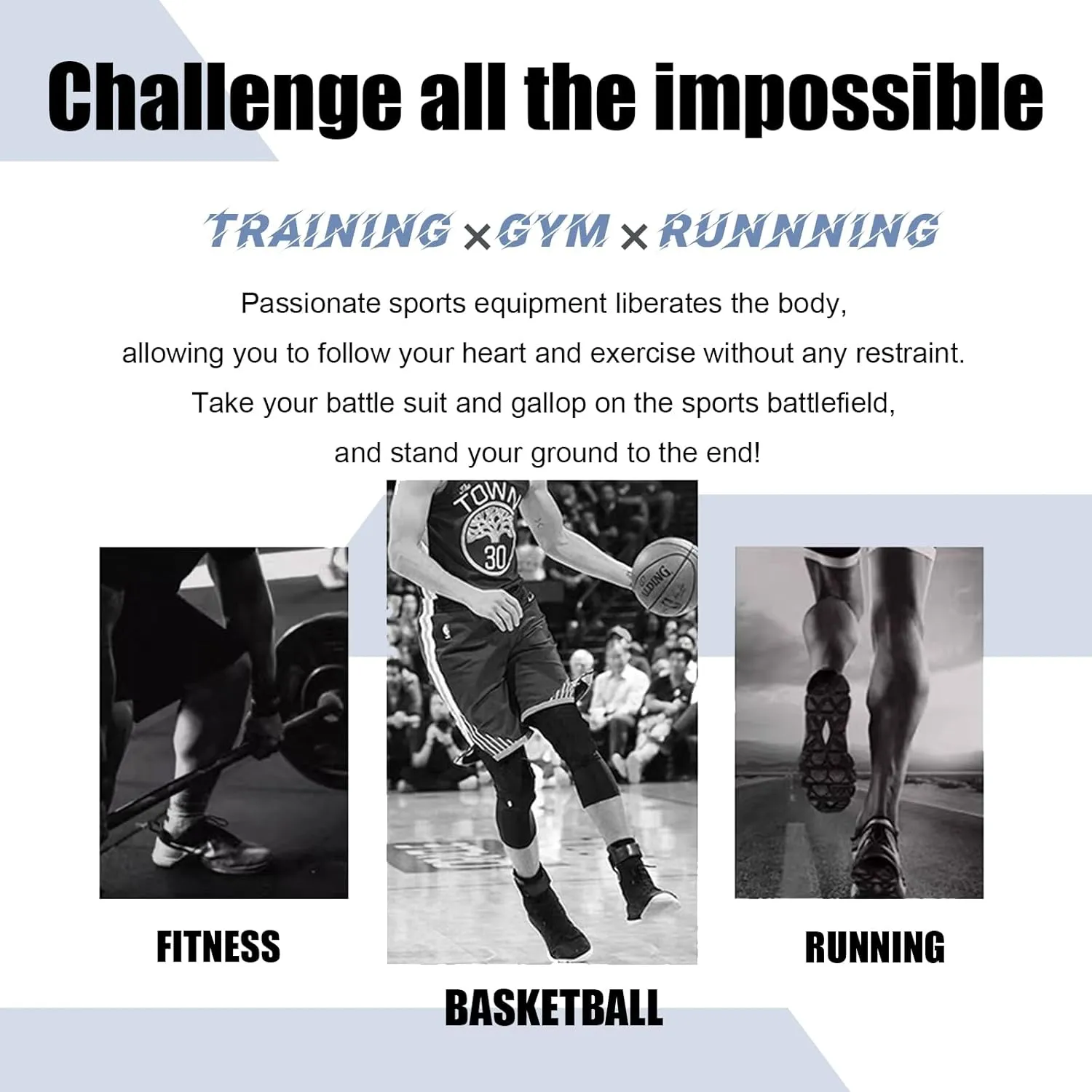 Challenge all the impossible

TRAINING × GYM × RUNNNING

Passionate sports equipment liberates the body, allowing you to follow your heart and exercise without any restraint. Take your battle suit and gallop on the sports battlefield, and stand your ground to the end!

TOWN
30
LDING

FITNESS

BASKETBALL

RUNNING